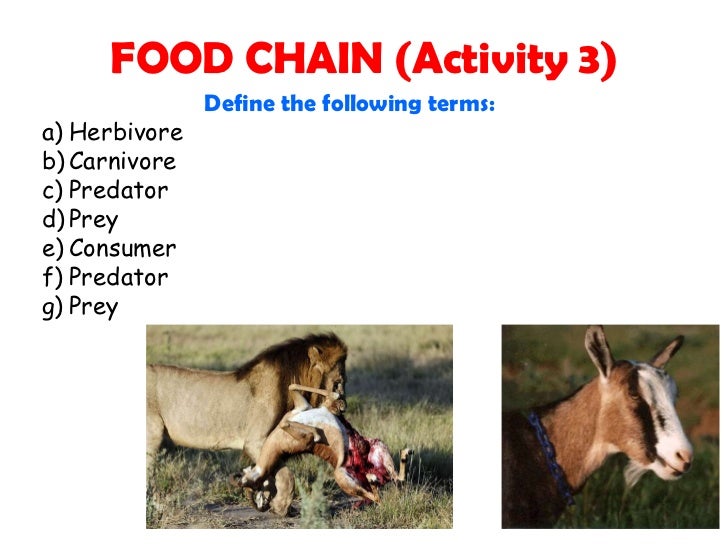 FOOD CHAIN (Activity 3)

Define the following terms:

a) Herbivore
b) Carnivore
c) Predator
d) Prey
e) Consumer
f) Predator
g) Prey